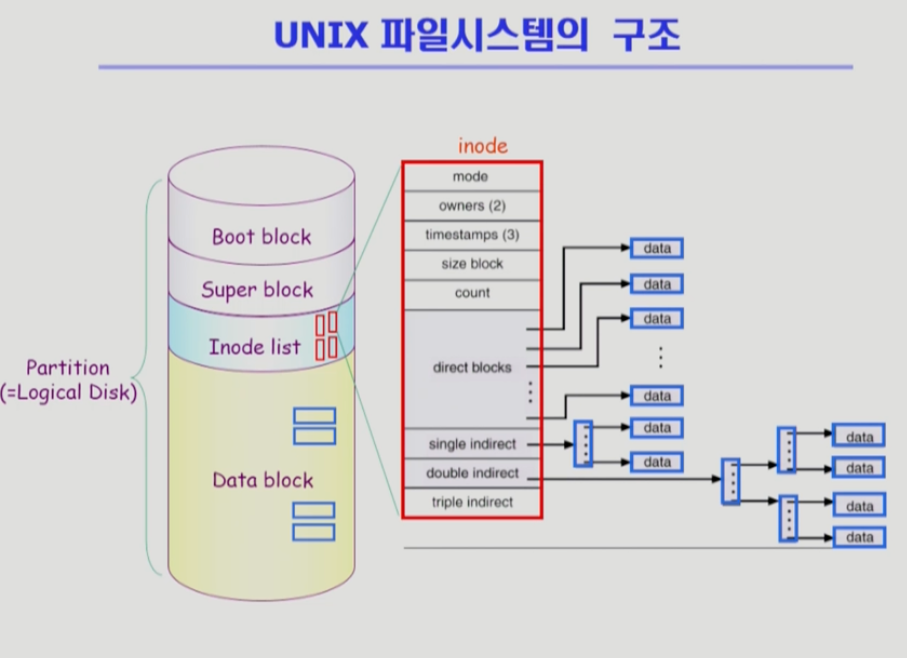 UNIX 파일시스템의 구조

Partition
(=Logical Disk)

Boot block

Super block

Inode list

Data block

inode

mode

owners (2)

timestamps (3)

size block

count

direct blocks

single indirect

double indirect

triple indirect

data

data

data

data

data

data

data

data

data

data